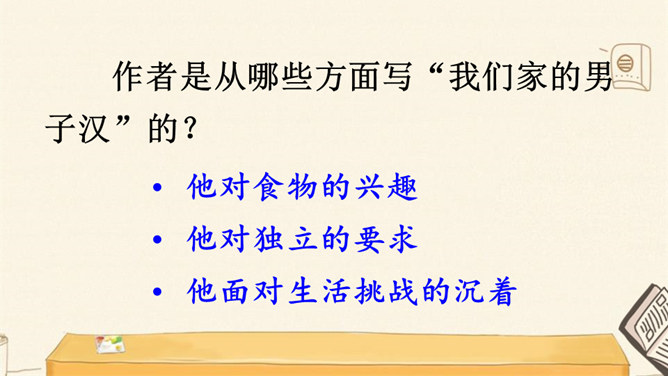 作者是从哪些方面写“我们家的男子汉”的？

• 他对食物的兴趣
• 他对独立的要求
• 他面对生活挑战的沉着